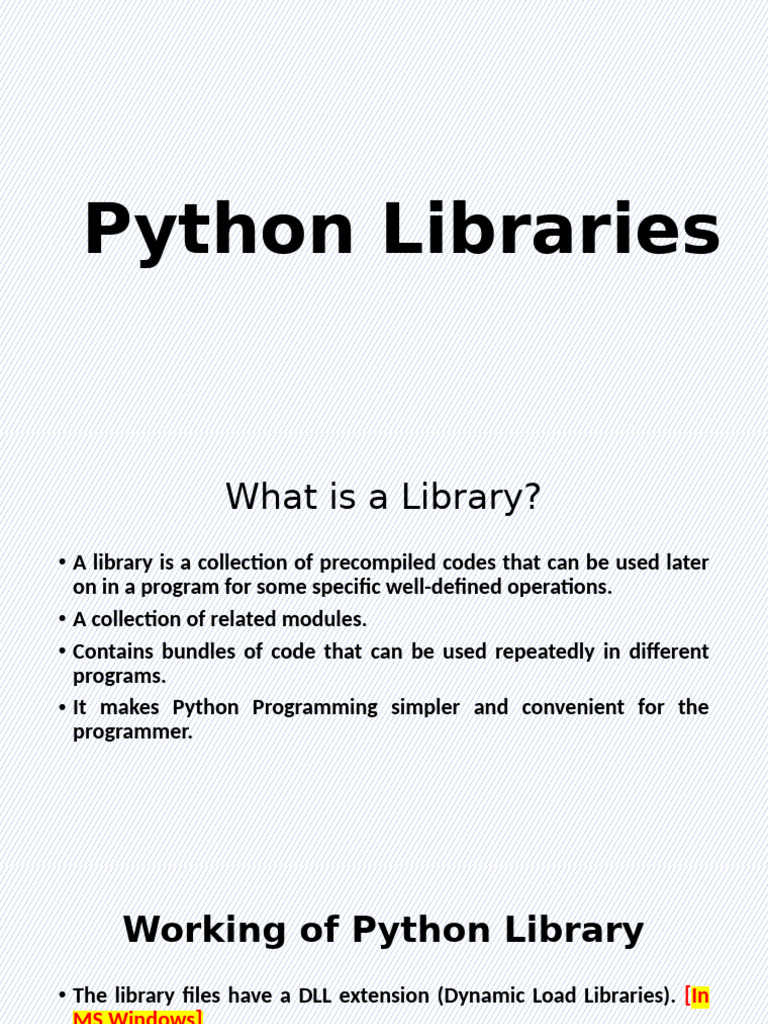 Python Libraries

What is a Library?

• A library is a collection of precompiled codes that can be used later on in a program for some specific well-defined operations.

• A collection of related modules.

• Contains bundles of code that can be used repeatedly in different programs.

• It makes Python Programming simpler and convenient for the programmer.

Working of Python Library

• The library files have a DLL extension (Dynamic Load Libraries). [In MS Windows]